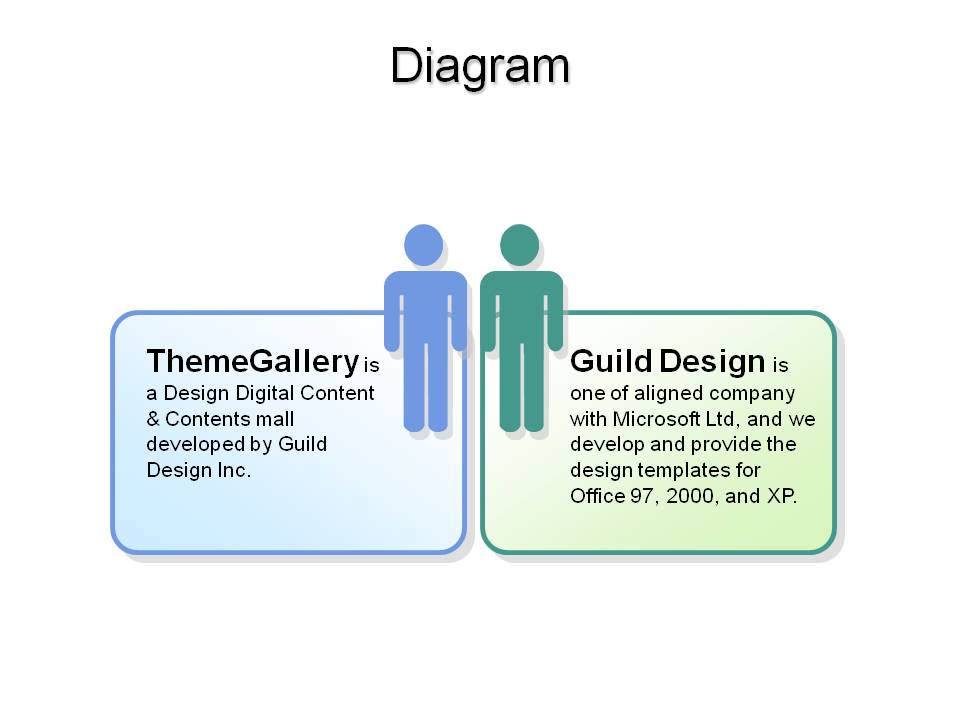 Diagram

ThemeGallery is a Design Digital Content & Contents mall developed by Guild Design Inc.

Guild Design is one of aligned company with Microsoft Ltd, and we develop and provide the design templates for Office 97, 2000, and XP.